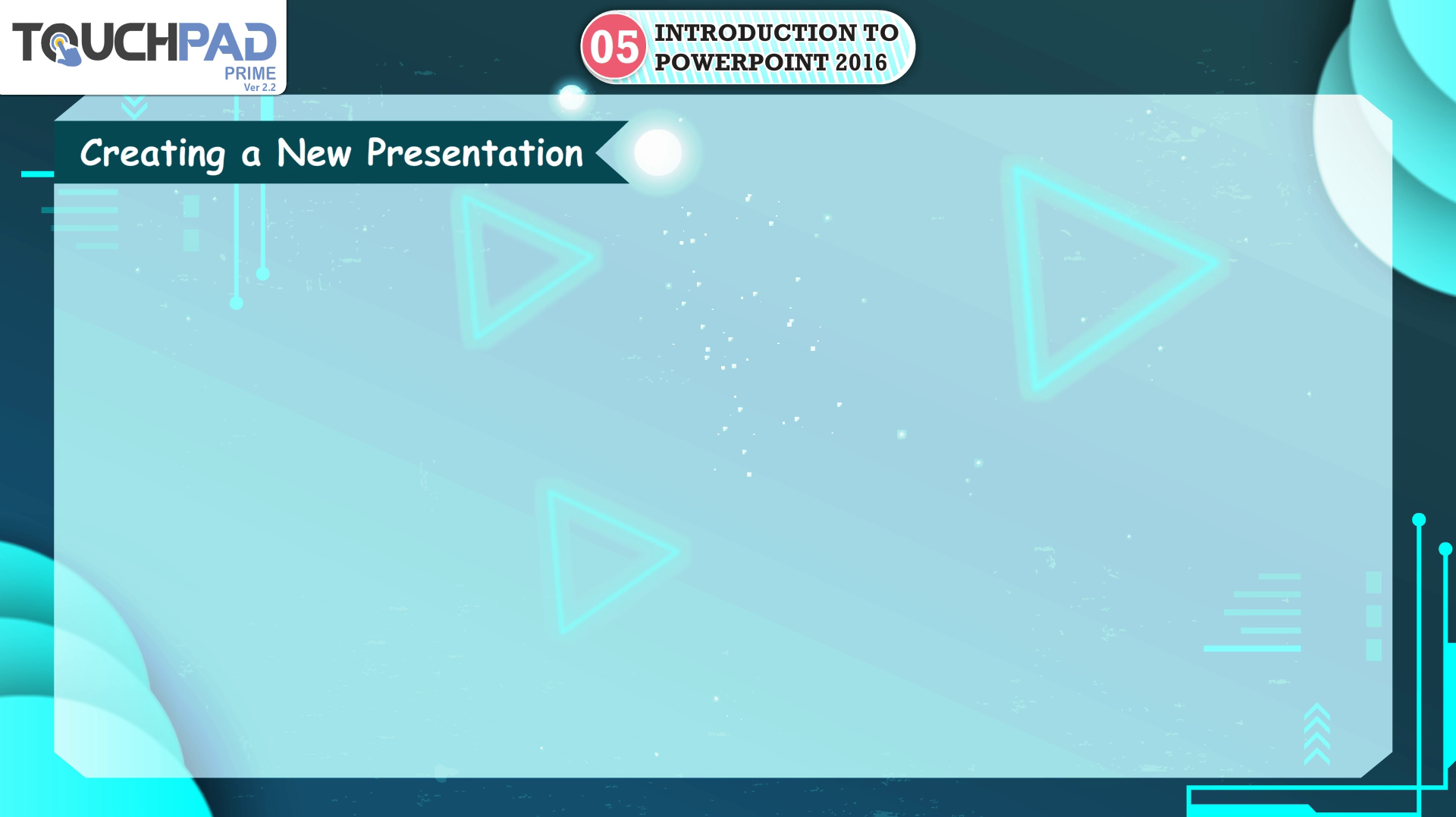 TOUCHPAD PRIME Ver 2.2

05 INTRODUCTION TO POWERPOINT 2016

Creating a New Presentation